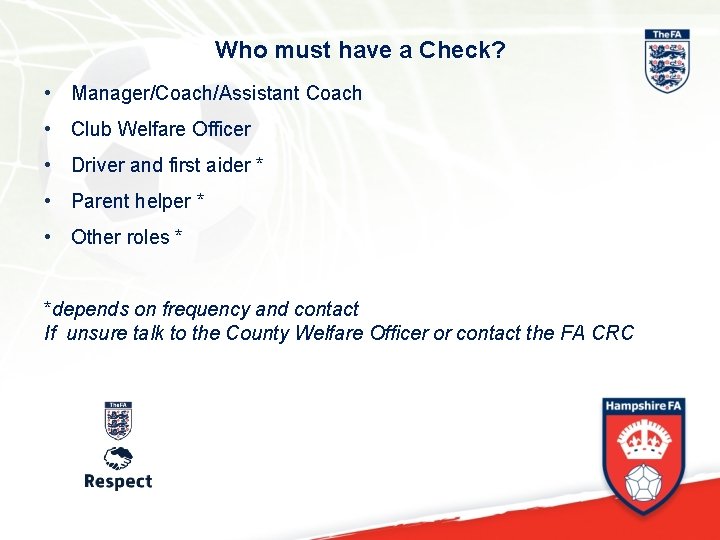 TheFA

Who must have a Check?

• Manager/Coach/Assistant Coach
• Club Welfare Officer
• Driver and first aider *
• Parent helper *
• Other roles *

*depends on frequency and contact
If unsure talk to the County Welfare Officer or contact the FA CRC

TheFA
Respect

Hampshire FA